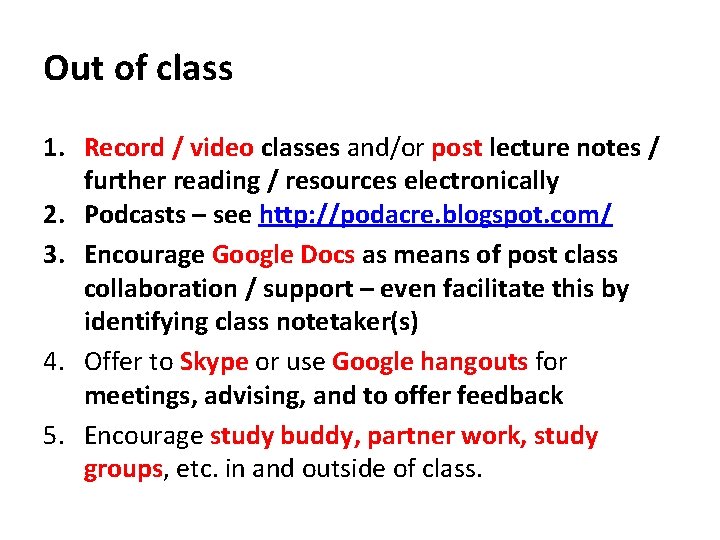 Out of class

1. Record / video classes and/or post lecture notes / further reading / resources electronically
2. Podcasts – see http://podacre.blogspot.com/
3. Encourage Google Docs as means of post class collaboration / support – even facilitate this by identifying class notetaker(s)
4. Offer to Skype or use Google hangouts for meetings, advising, and to offer feedback
5. Encourage study buddy, partner work, study groups, etc. in and outside of class.